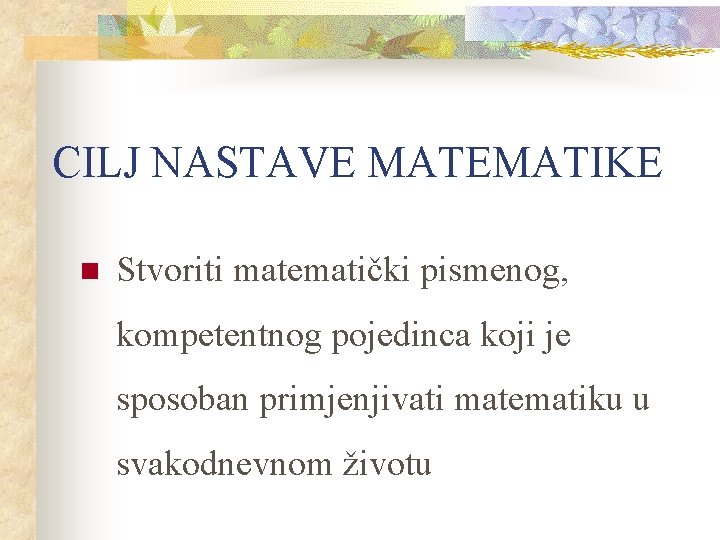 CILJ NASTAVE MATEMATIKE

Stvoriti matematički pismenog, kompetentnog pojedinca koji je sposoban primjenjivati matematiku u svakodnevnom životu